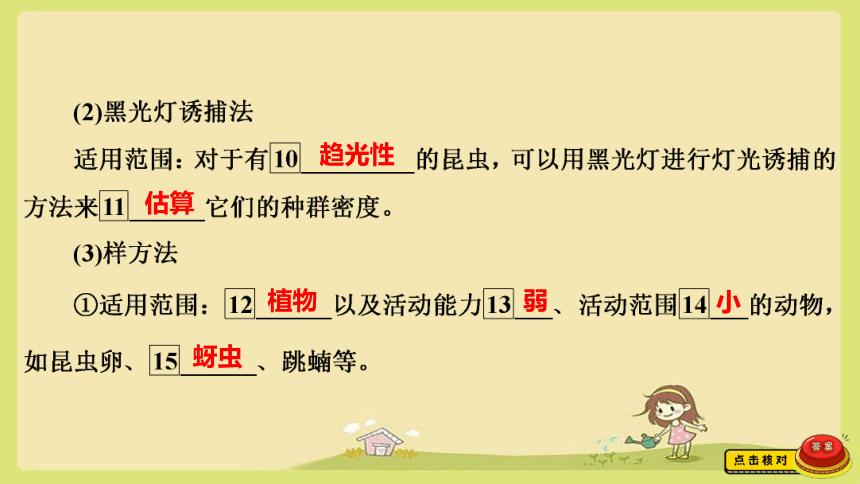 (2)黑光灯诱捕法

适用范围：对于有10 趋光性 的昆虫，可以用黑光灯进行灯光诱捕的方法来11 估算 它们的种群密度。

(3)样方法

①适用范围：12 植物 以及活动能力13 弱 、活动范围14 小 的动物，如昆虫卵、15 蚜虫 、跳蝻等。

点击核对

答案